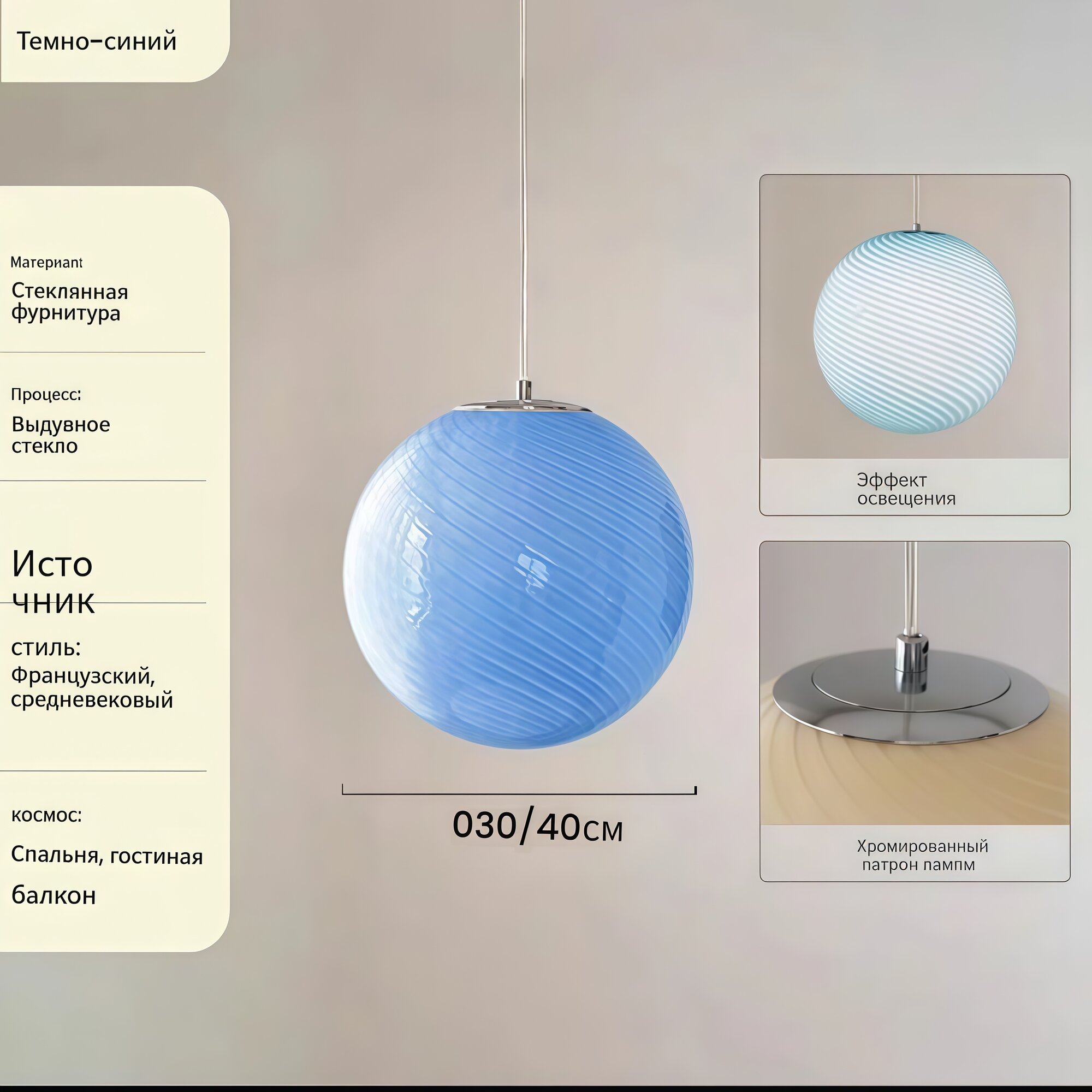 Темно-синий

Материant

Стеклянная фурнитура

Процесс:

Выдувное стекло

Исто чник

стиль:

Французский, средневековый

космос:

Спальня, гостиная

балкон

030/40см

Эффект освещения

Хромированный патрон пампм